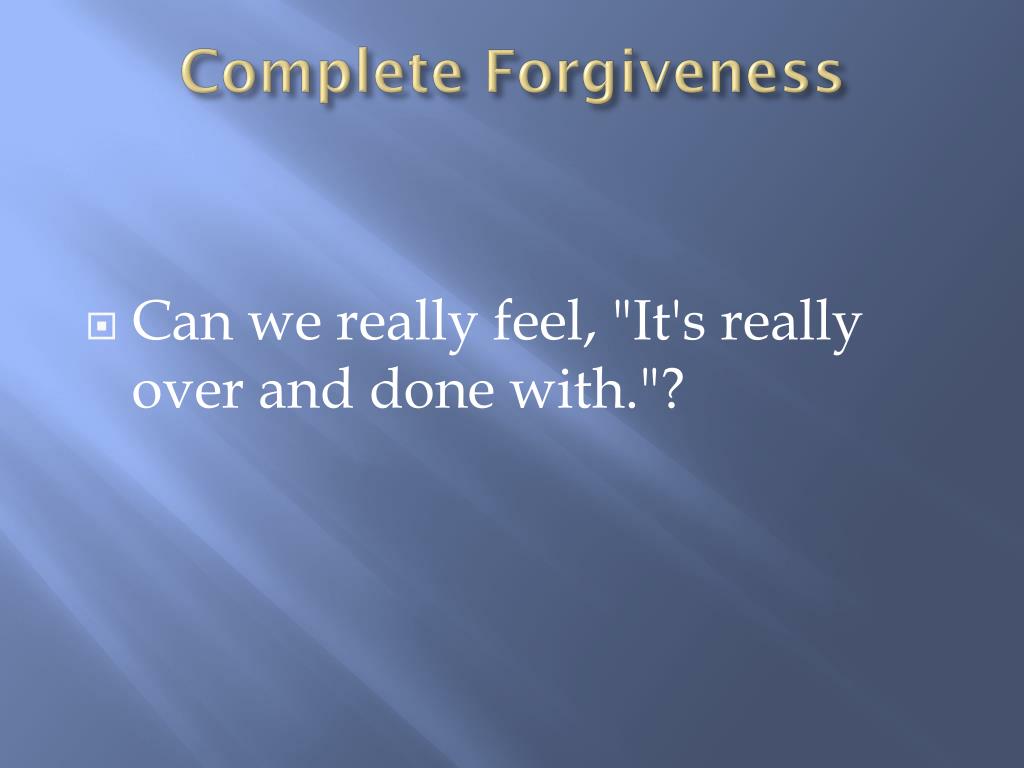 Complete Forgiveness

Can we really feel, "It's really over and done with."?